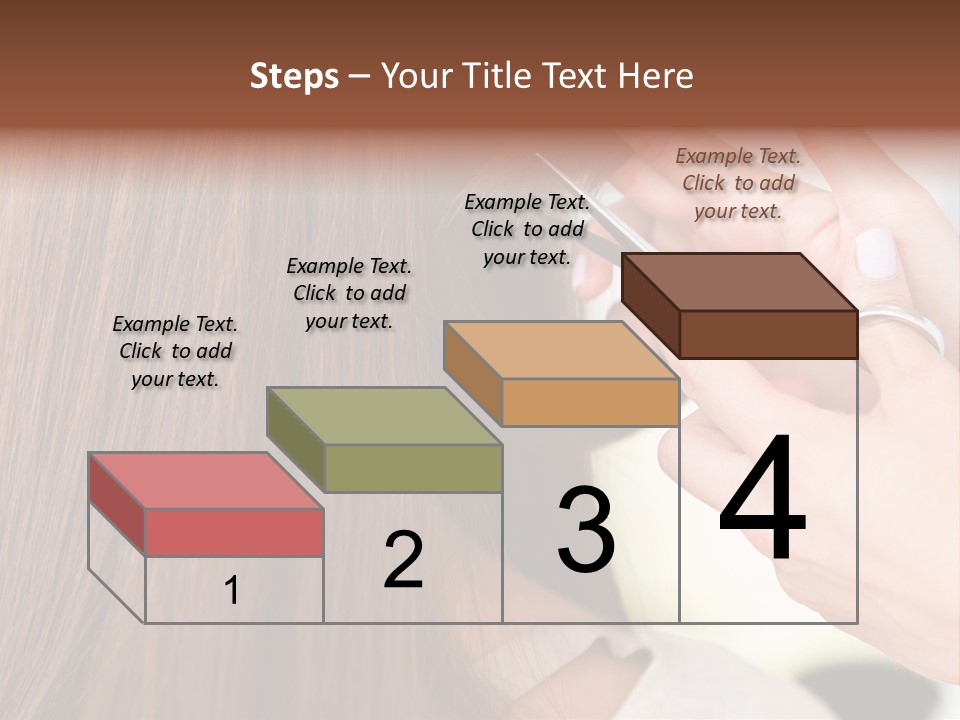 Steps – Your Title Text Here

Example Text. Click to add your text.

Example Text. Click to add your text.

Example Text. Click to add your text.

Example Text. Click to add your text.

1

2

3

4